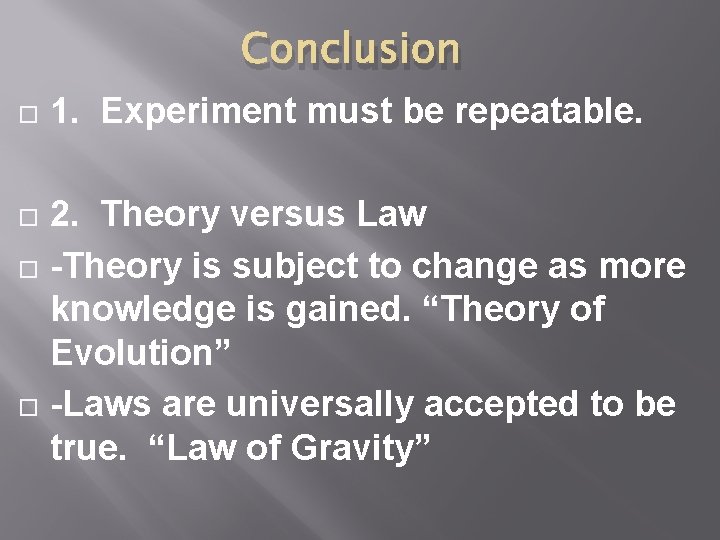 Conclusion

1. Experiment must be repeatable.

2. Theory versus Law

-Theory is subject to change as more knowledge is gained. “Theory of Evolution”

-Laws are universally accepted to be true. “Law of Gravity”